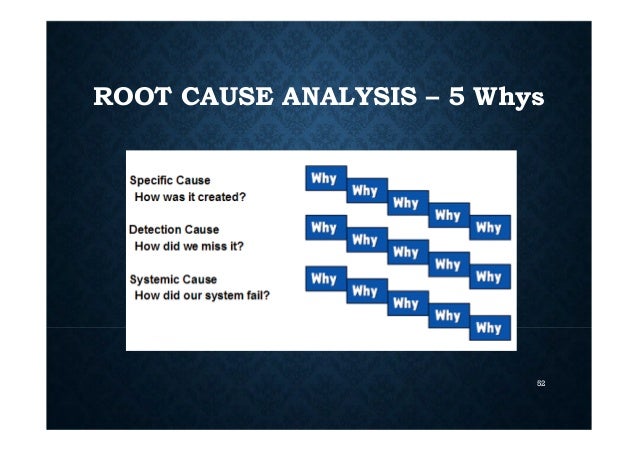 ROOT CAUSE ANALYSIS – 5 Whys

Specific Cause
How was it created?

Why Why Why Why Why

Detection Cause
How did we miss it?

Why Why Why Why Why

Systemic Cause
How did our system fail?

Why Why Why Why Why

82